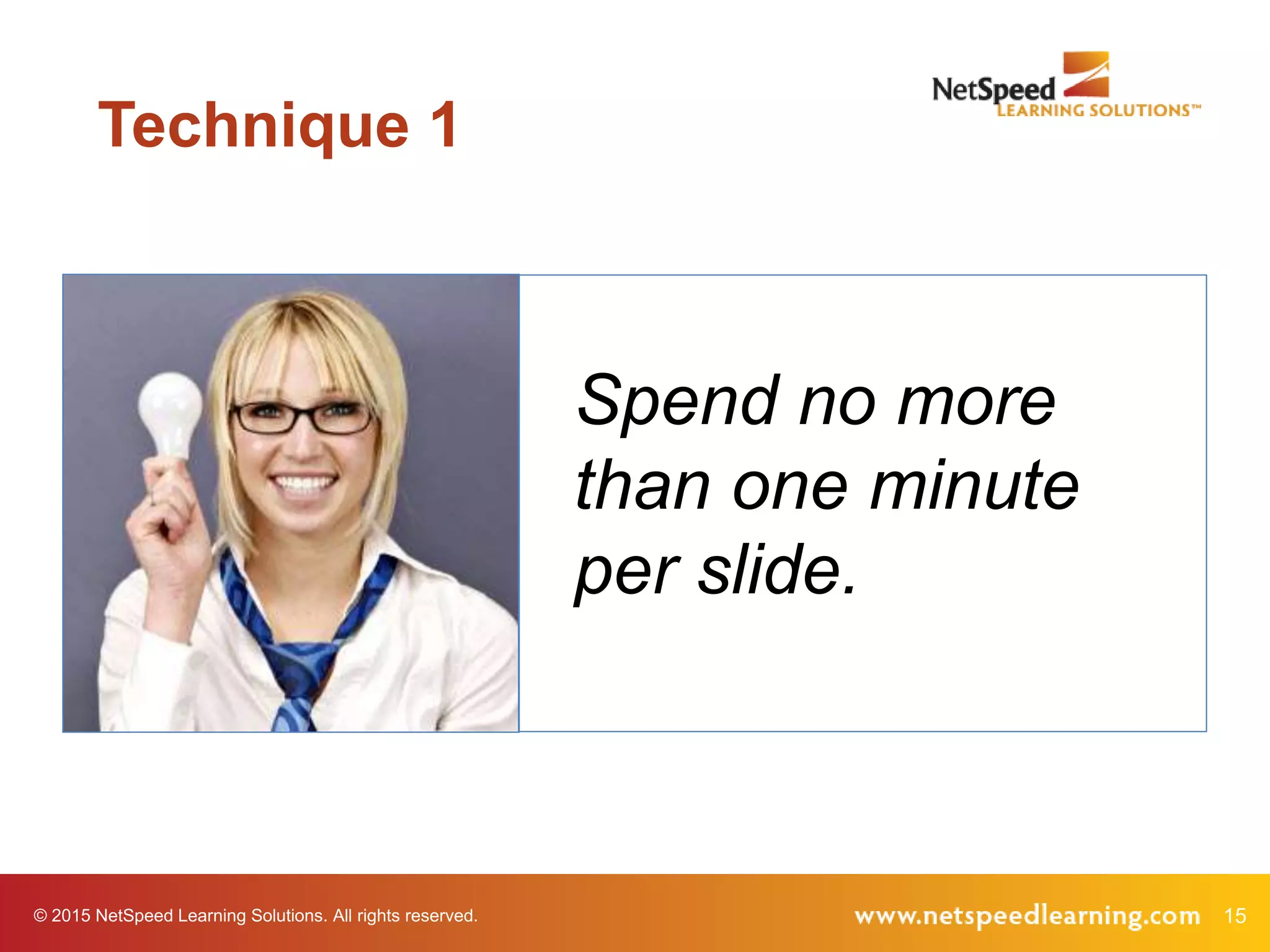 Technique 1

NetSpeed
LEARNING SOLUTIONS™

Spend no more than one minute per slide.

© 2015 NetSpeed Learning Solutions. All rights reserved.

www.netspeedlearning.com 15